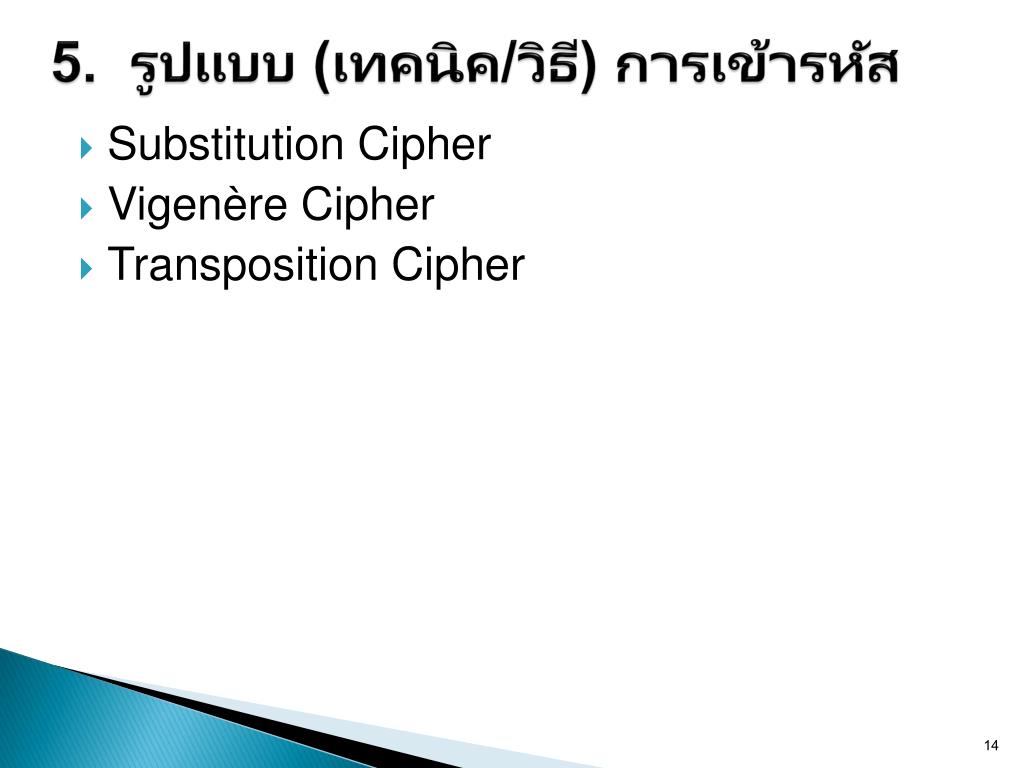 5. รูปแบบ (เทคนิค/วิธี) การเข้ารหัส

Substitution Cipher
Vigenère Cipher
Transposition Cipher

14